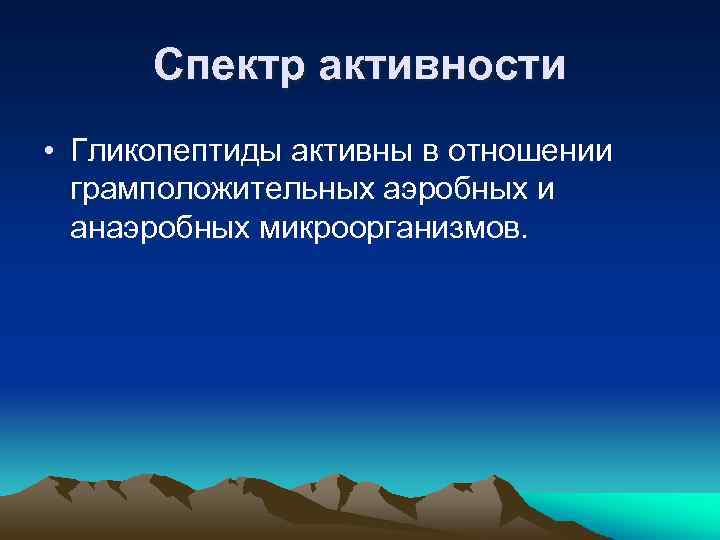 Спектр активности

• Гликопептиды активны в отношении грамположительных аэробных и анаэробных микроорганизмов.